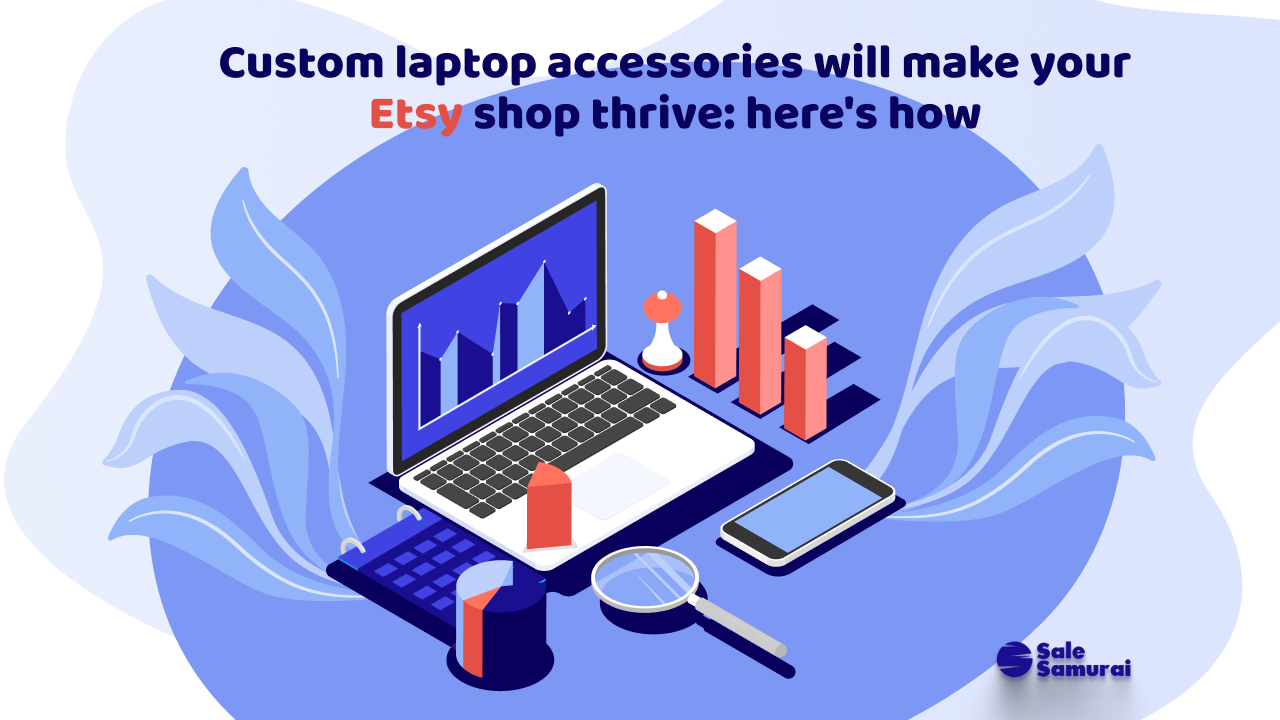 Custom laptop accessories will make your Etsy shop thrive: here's how

Sale Samurai